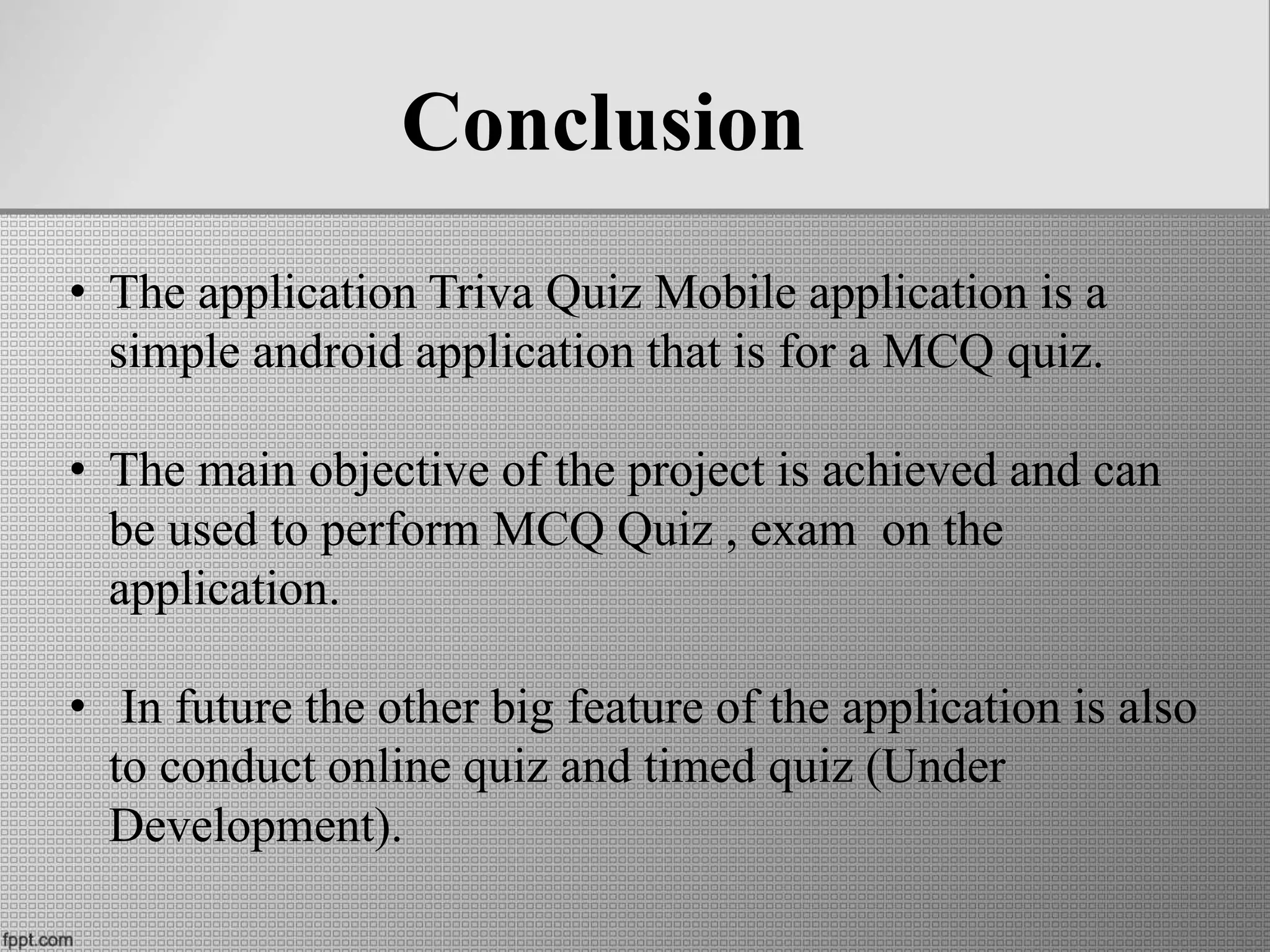 Conclusion

• The application Triva Quiz Mobile application is a simple android application that is for a MCQ quiz.

• The main objective of the project is achieved and can be used to perform MCQ Quiz , exam on the application.

• In future the other big feature of the application is also to conduct online quiz and timed quiz (Under Development).

fppt.com